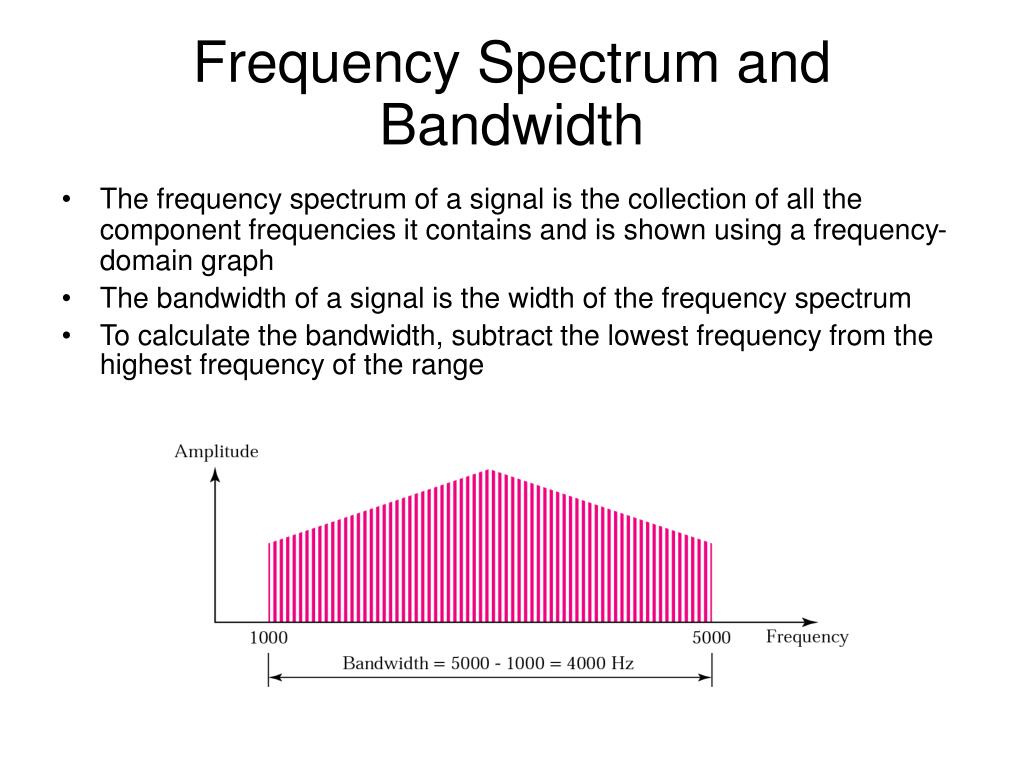 Frequency Spectrum and Bandwidth

• The frequency spectrum of a signal is the collection of all the component frequencies it contains and is shown using a frequency-domain graph
• The bandwidth of a signal is the width of the frequency spectrum
• To calculate the bandwidth, subtract the lowest frequency from the highest frequency of the range

Amplitude
1000
5000
Frequency
Bandwidth = 5000 - 1000 = 4000 Hz